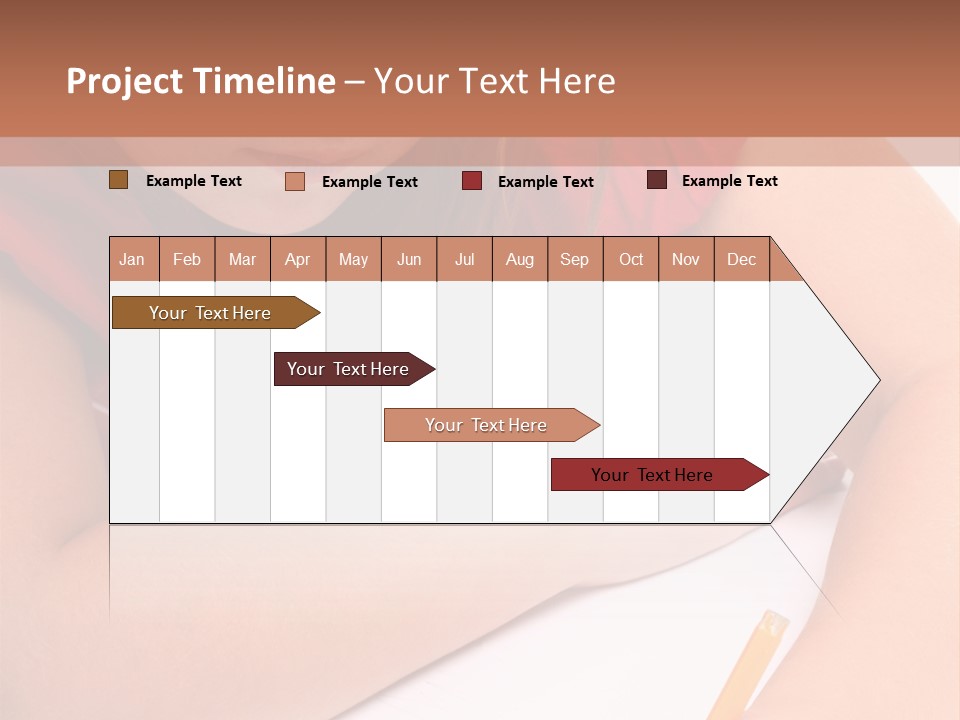 Project Timeline – Your Text Here

Example Text
Example Text
Example Text
Example Text

| Jan | Feb | Mar | Apr | May | Jun | Jul | Aug | Sep | Oct | Nov | Dec |
|---|---|---|---|---|---|---|---|---|---|---|---|

Your Text Here
Your Text Here
Your Text Here
Your Text Here